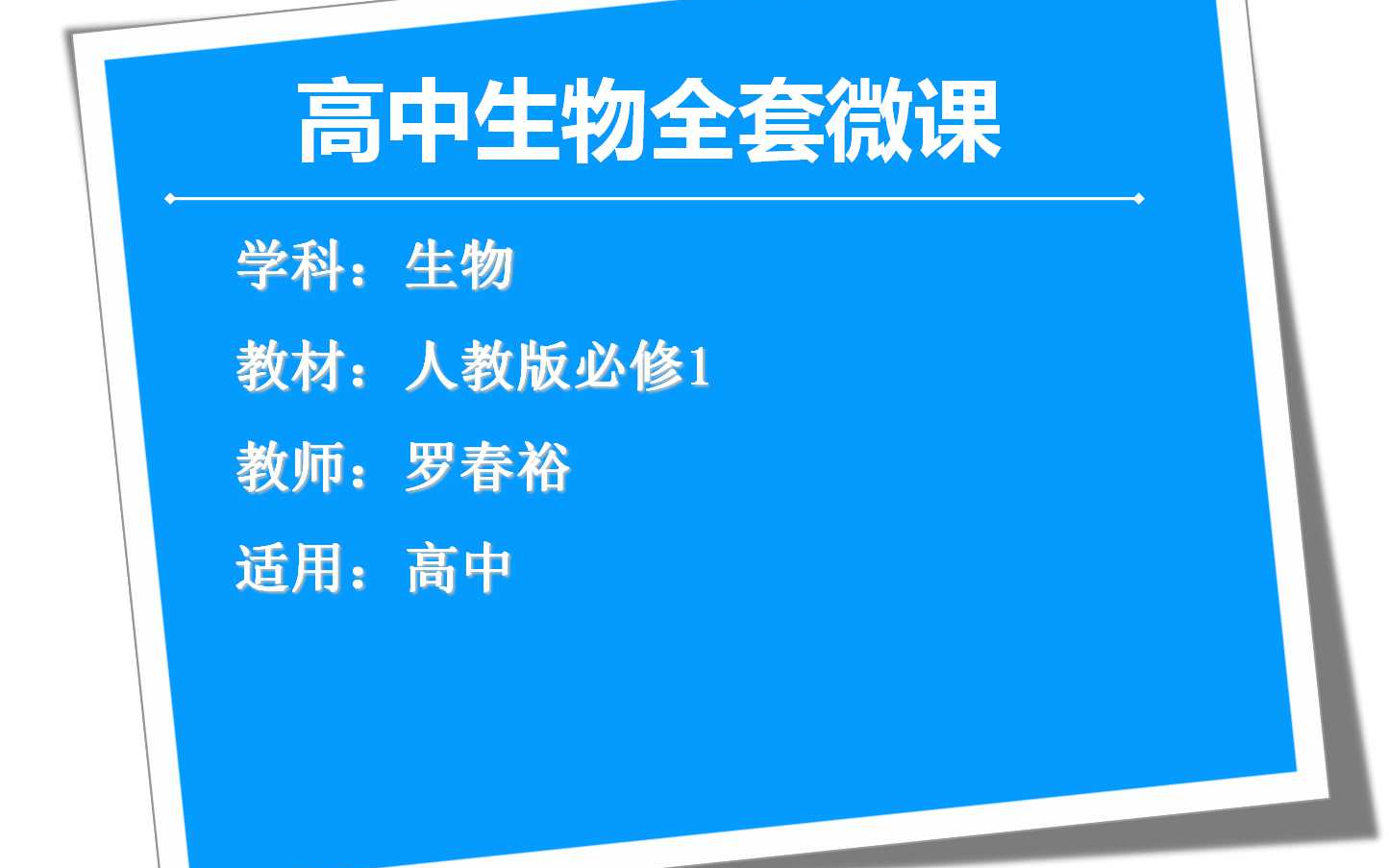 高中生物全套微课

学科：生物

教材：人教版必修1

教师：罗春裕

适用：高中